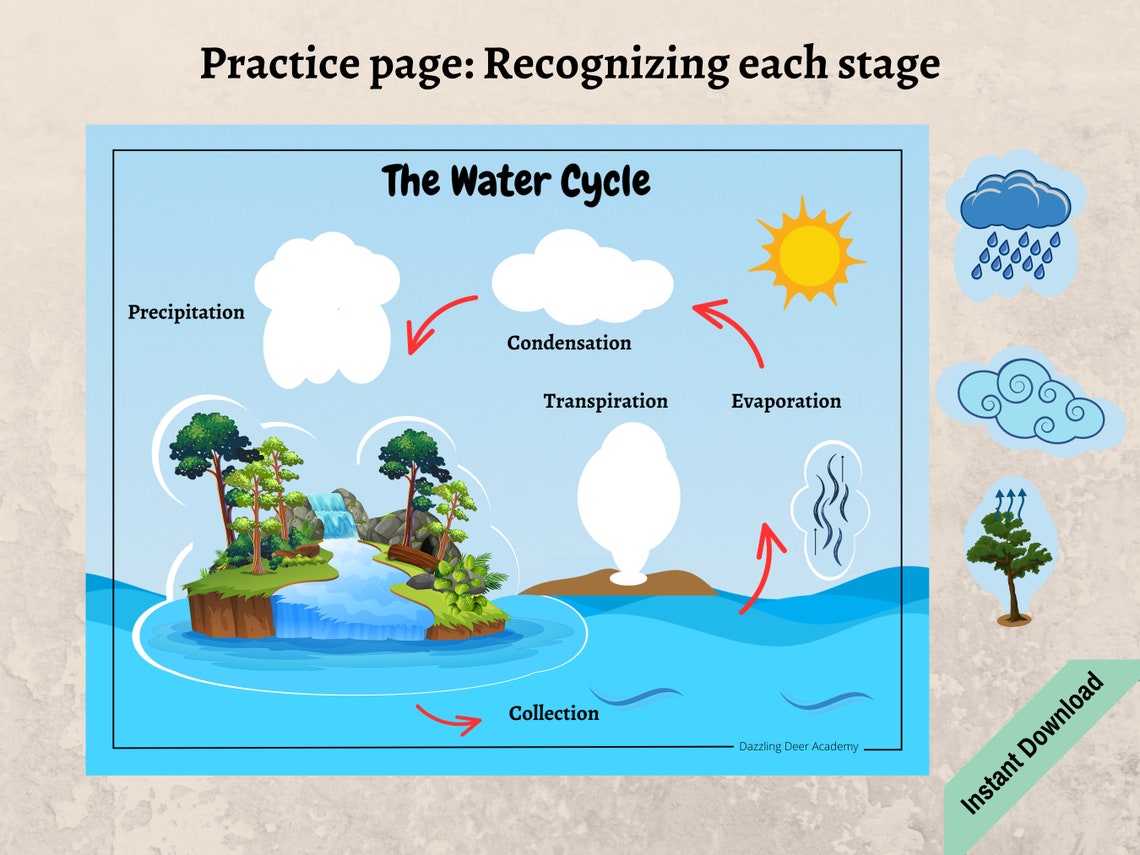 Practice page: Recognizing each stage

The Water Cycle

Precipitation

Condensation

Transpiration

Evaporation

Collection

Dazzling Deer Academy

Instant Download